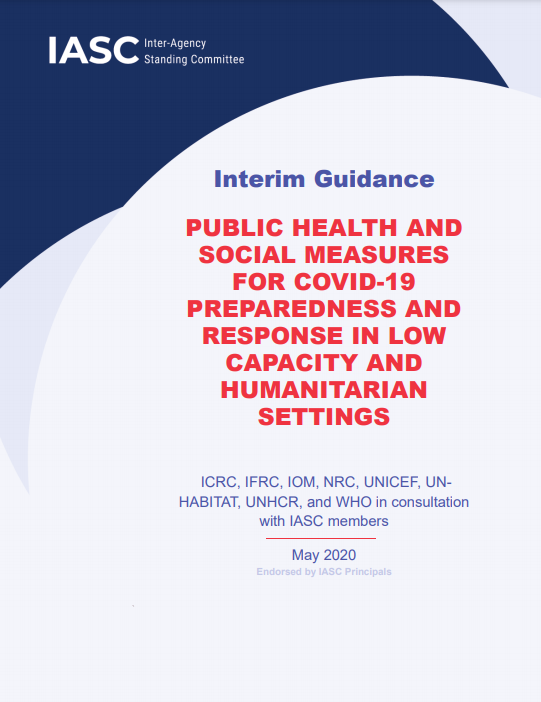 IASC Inter-Agency Standing Committee

Interim Guidance

PUBLIC HEALTH AND SOCIAL MEASURES FOR COVID-19 PREPAREDNESS AND RESPONSE IN LOW CAPACITY AND HUMANITARIAN SETTINGS

ICRC, IFRC, IOM, NRC, UNICEF, UN-HABITAT, UNHCR, and WHO in consultation with IASC members

May 2020

Endorsed by IASC Principals